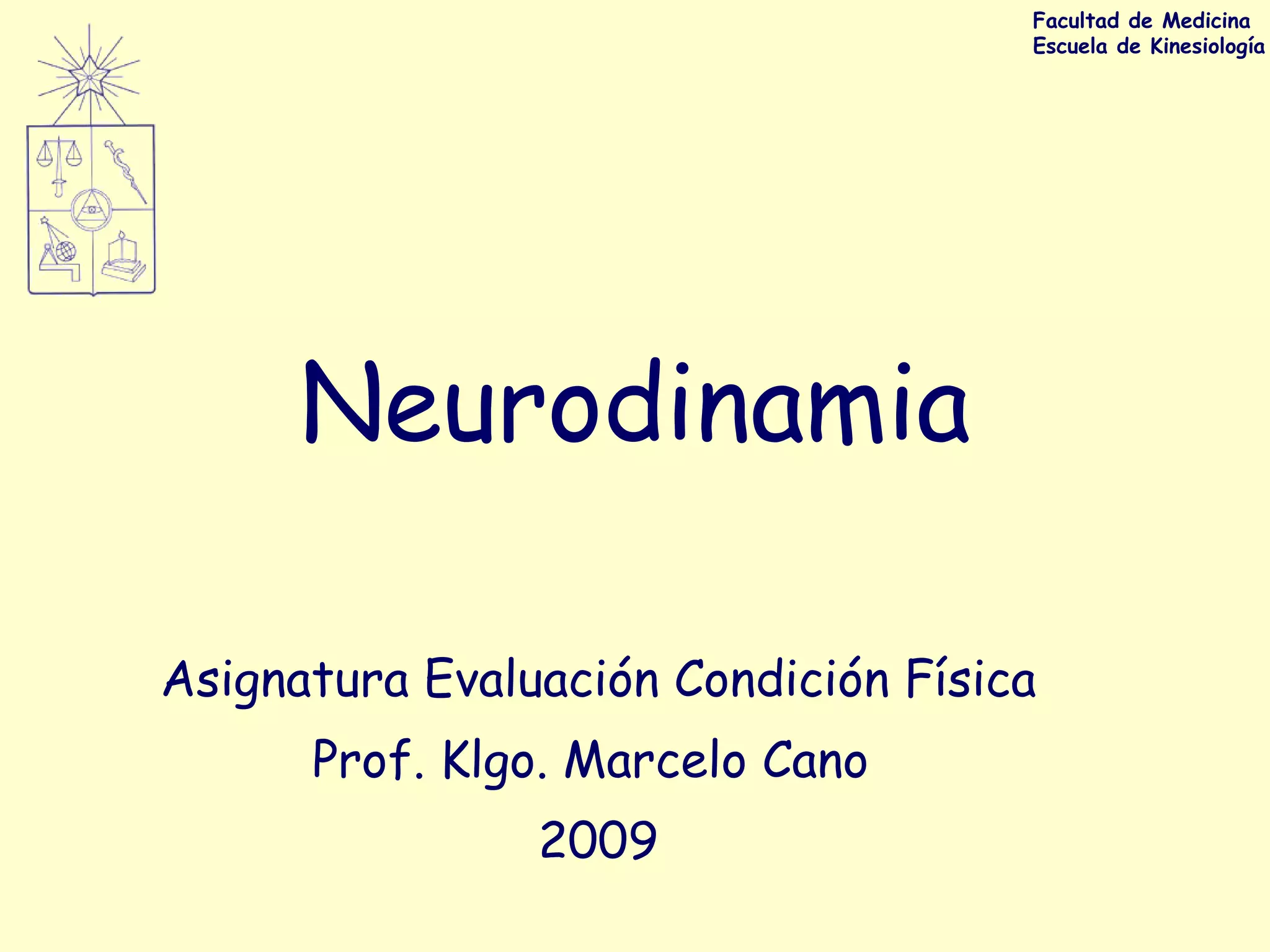 Facultad de Medicina
Escuela de Kinesiología

Neurodinamia

Asignatura Evaluación Condición Física
Prof. Klgo. Marcelo Cano
2009